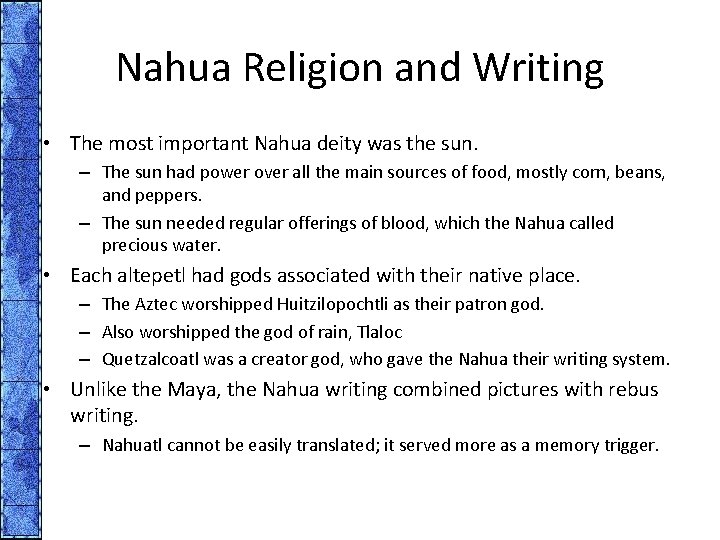 Nahua Religion and Writing

• The most important Nahua deity was the sun.
– The sun had power over all the main sources of food, mostly corn, beans, and peppers.
– The sun needed regular offerings of blood, which the Nahua called precious water.
• Each altepetl had gods associated with their native place.
– The Aztec worshipped Huitzilopochtli as their patron god.
– Also worshipped the god of rain, Tlaloc
– Quetzalcoatl was a creator god, who gave the Nahua their writing system.
• Unlike the Maya, the Nahua writing combined pictures with rebus writing.
– Nahuatl cannot be easily translated; it served more as a memory trigger.